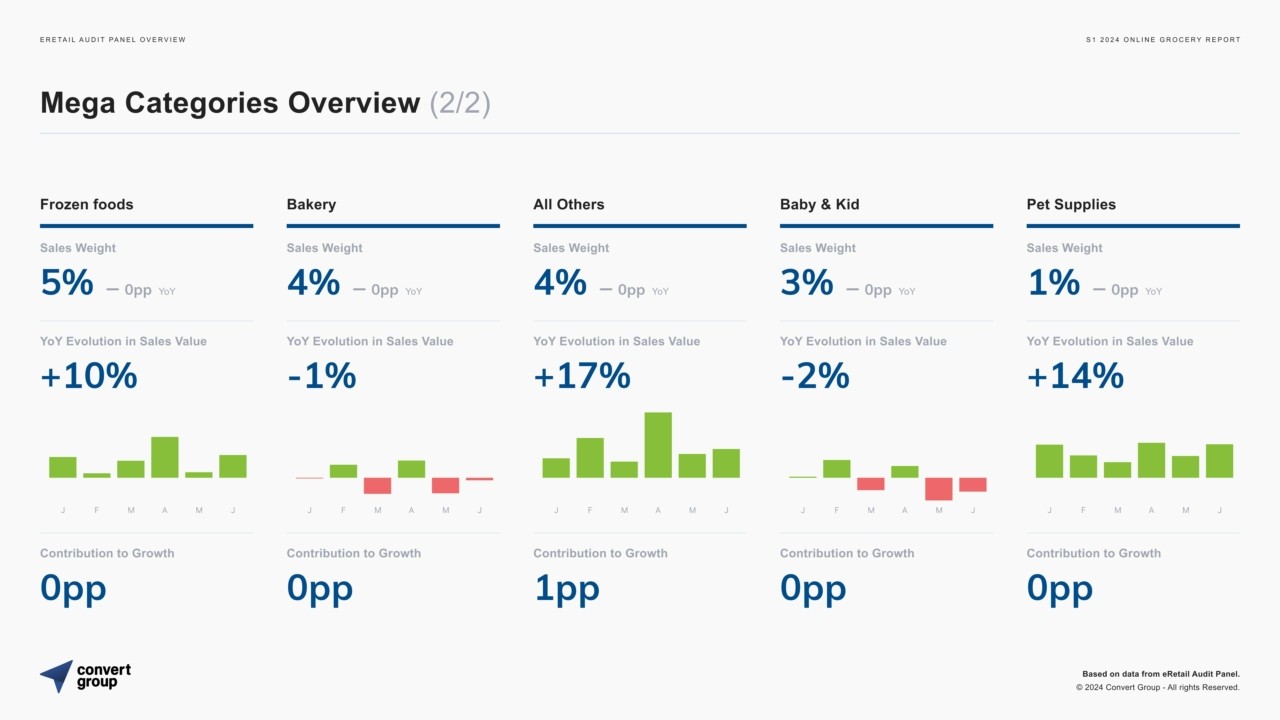 ERETAIL AUDIT PANEL OVERVIEW

S1 2024 ONLINE GROCERY REPORT

Mega Categories Overview (2/2)

Frozen foods

Sales Weight

5% — 0pp YoY

YoY Evolution in Sales Value

+10%

J F M A M J

Contribution to Growth

0pp

Bakery

Sales Weight

4% — 0pp YoY

YoY Evolution in Sales Value

-1%

J F M A M J

Contribution to Growth

0pp

All Others

Sales Weight

4% — 0pp YoY

YoY Evolution in Sales Value

+17%

J F M A M J

Contribution to Growth

1pp

Baby & Kid

Sales Weight

3% — 0pp YoY

YoY Evolution in Sales Value

-2%

J F M A M J

Contribution to Growth

0pp

Pet Supplies

Sales Weight

1% — 0pp YoY

YoY Evolution in Sales Value

+14%

J F M A M J

Contribution to Growth

0pp

convert group

Based on data from eRetail Audit Panel.
© 2024 Convert Group - All rights Reserved.